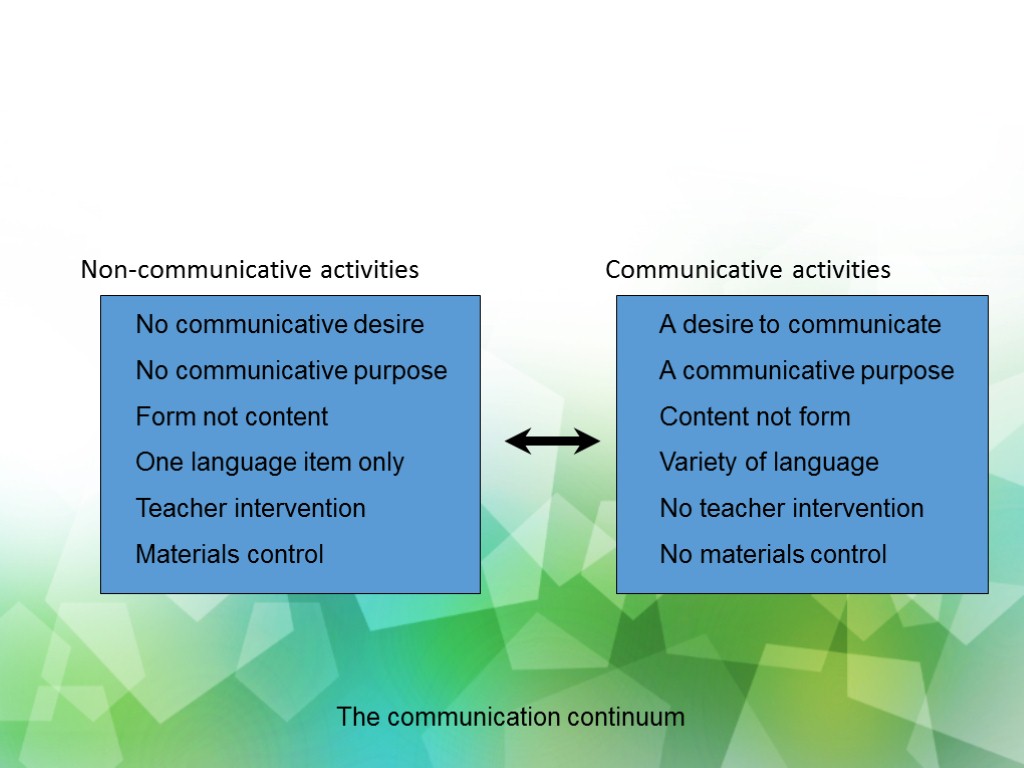 Non-communicative activities

No communicative desire
No communicative purpose
Form not content
One language item only
Teacher intervention
Materials control

Communicative activities

A desire to communicate
A communicative purpose
Content not form
Variety of language
No teacher intervention
No materials control

The communication continuum